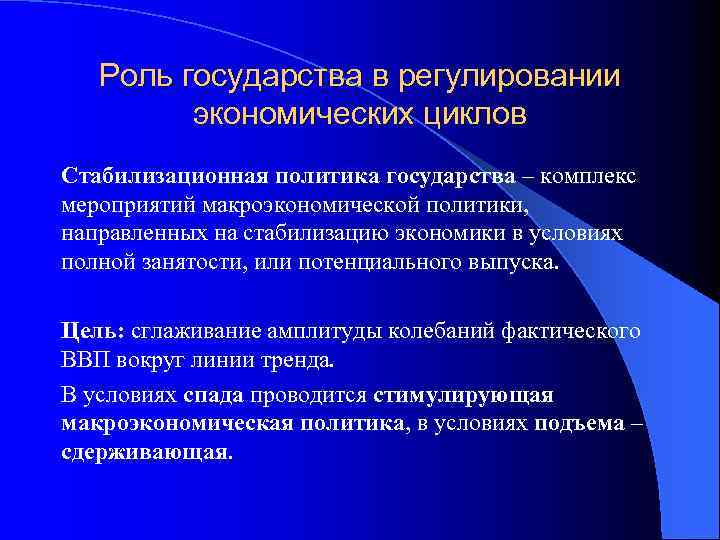 Роль государства в регулировании экономических циклов

Стабилизационная политика государства – комплекс мероприятий макроэкономической политики, направленных на стабилизацию экономики в условиях полной занятости, или потенциального выпуска.

Цель: сглаживание амплитуды колебаний фактического ВВП вокруг линии тренда.

В условиях спада проводится стимулирующая макроэкономическая политика, в условиях подъема – сдерживающая.